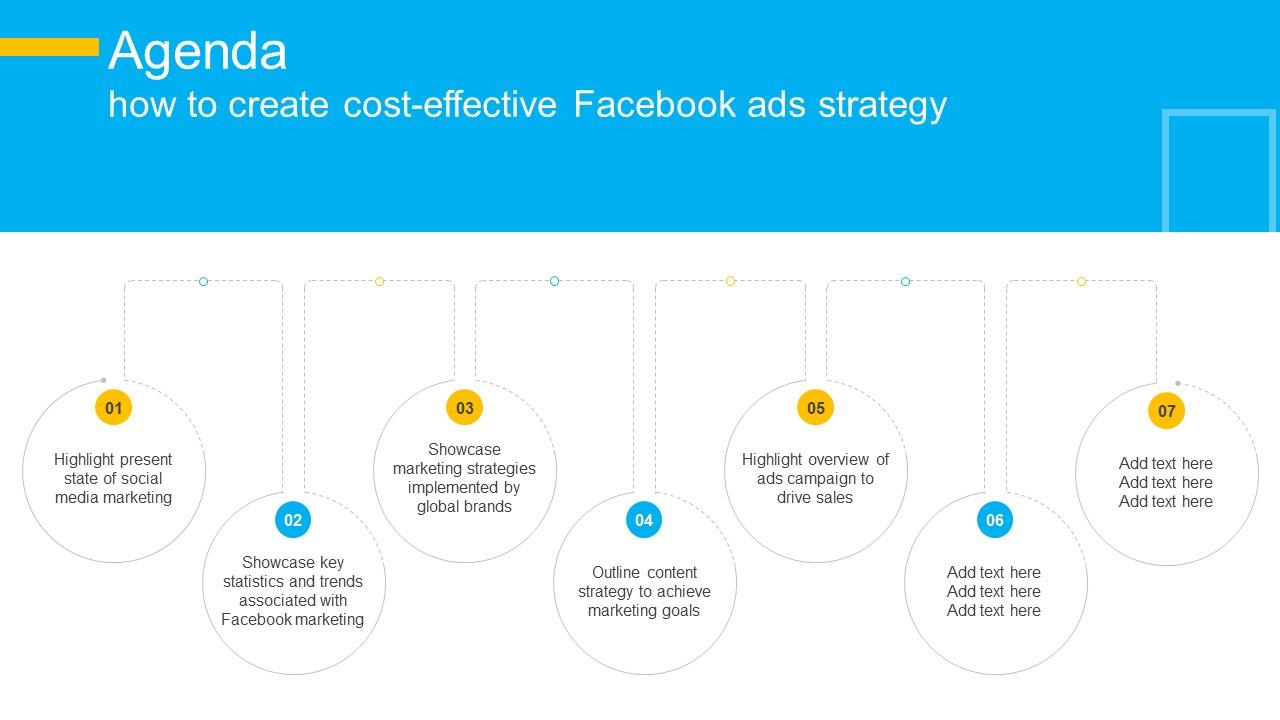 Agenda
how to create cost-effective Facebook ads strategy

01
Highlight present state of social media marketing

02
Showcase key statistics and trends associated with Facebook marketing

03
Showcase marketing strategies implemented by global brands

04
Outline content strategy to achieve marketing goals

05
Highlight overview of ads campaign to drive sales

06
Add text here
Add text here
Add text here

07
Add text here
Add text here
Add text here